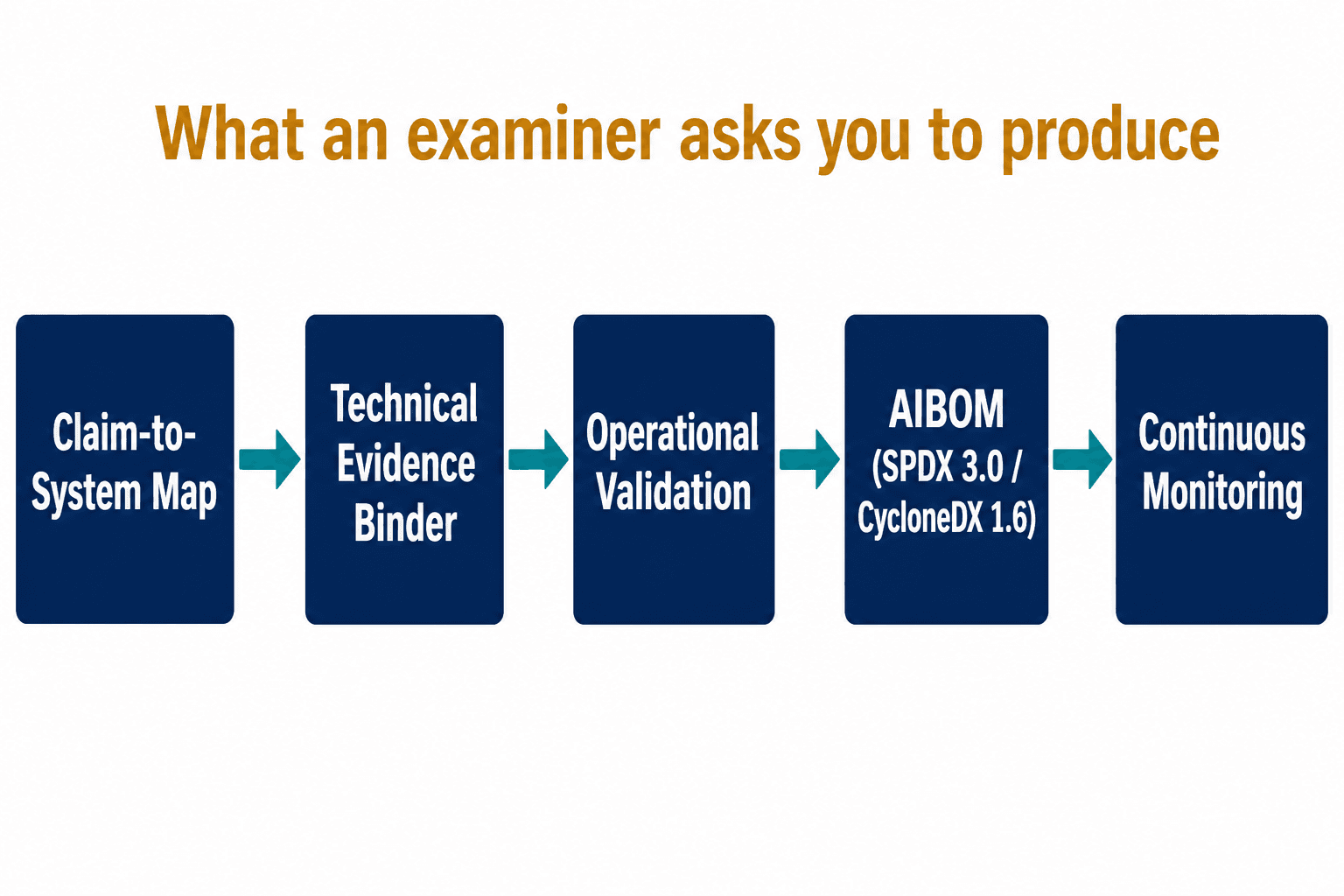 What an examiner asks you to produce

Claim-to-System Map

Technical Evidence Binder

Operational Validation

AIBOM (SPDX 3.0 / CycloneDX 1.6)

Continuous Monitoring